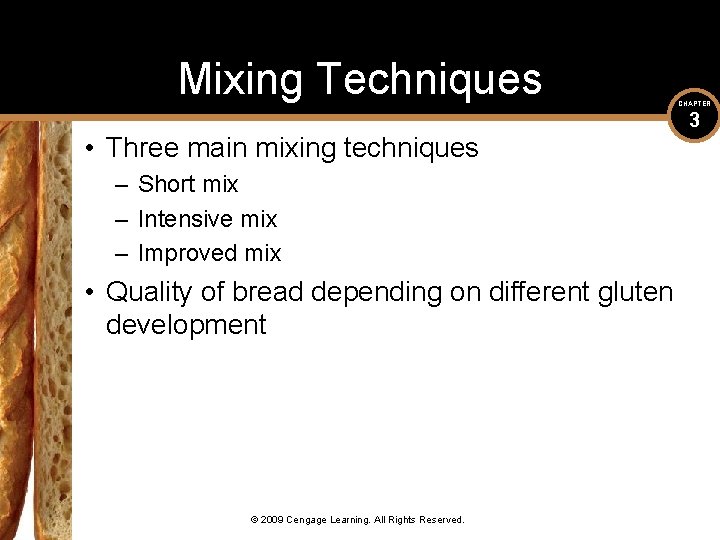 Mixing Techniques

CHAPTER
3

• Three main mixing techniques
– Short mix
– Intensive mix
– Improved mix
• Quality of bread depending on different gluten development

© 2009 Cengage Learning. All Rights Reserved.